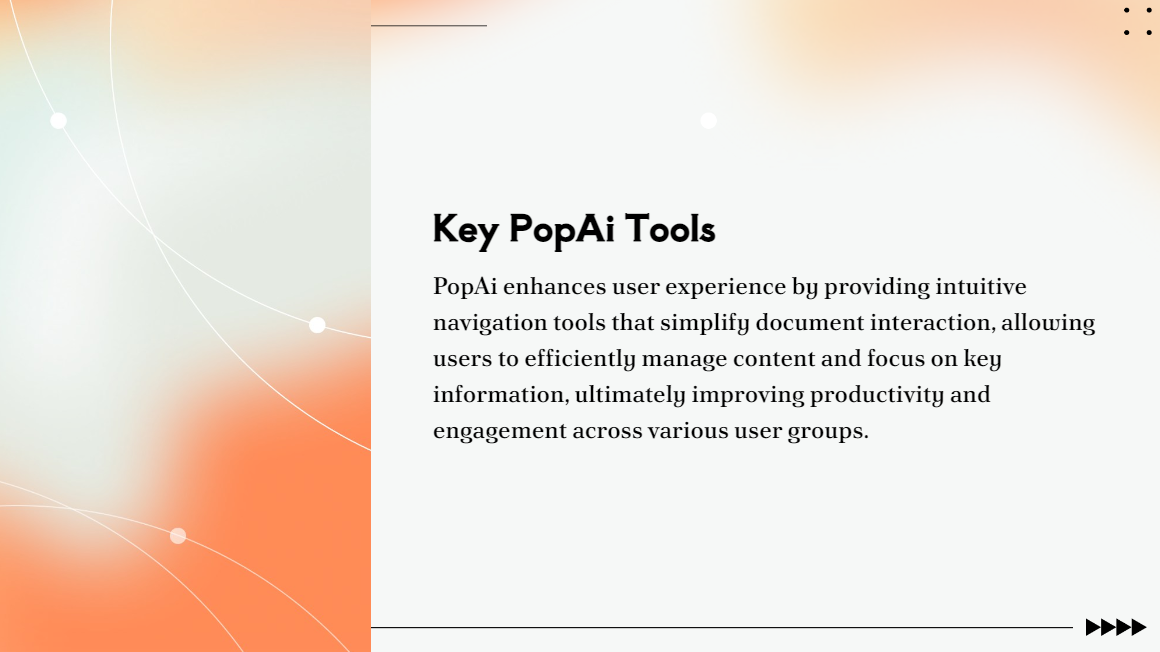 Key PopAi Tools

PopAi enhances user experience by providing intuitive navigation tools that simplify document interaction, allowing users to efficiently manage content and focus on key information, ultimately improving productivity and engagement across various user groups.